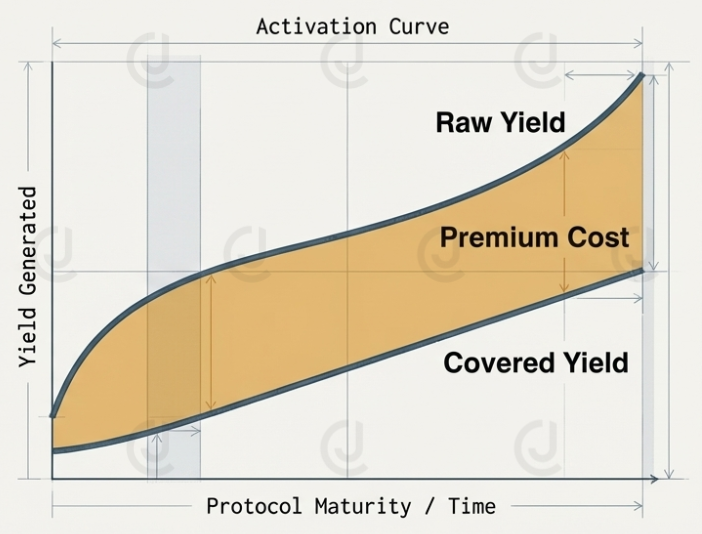 Activation Curve

Yield Generated

Raw Yield

Premium Cost

Covered Yield

Protocol Maturity / Time